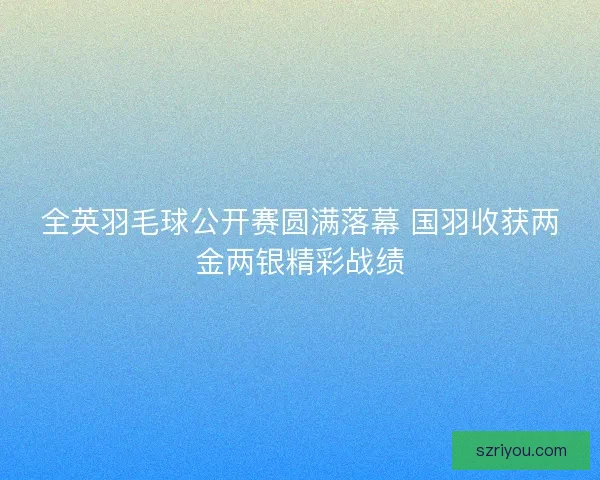 全英羽毛球公开赛圆满落幕 国羽收获两金两银精彩战绩

szriyou.com